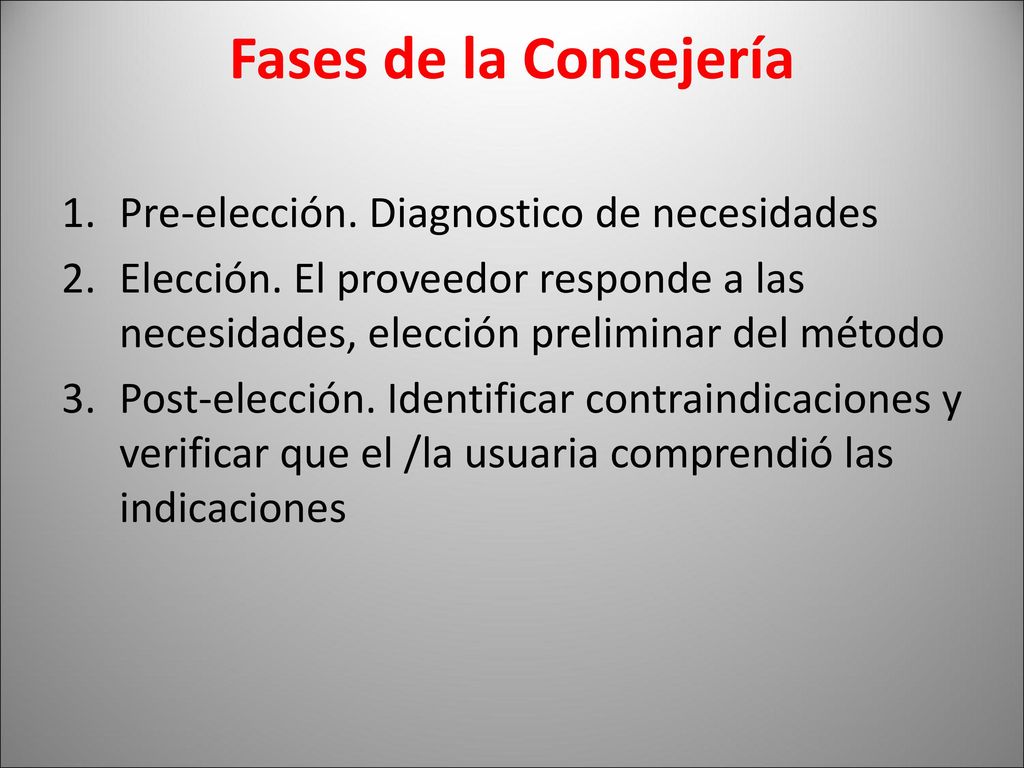 Fases de la Consejería

1. Pre-elección. Diagnostico de necesidades
2. Elección. El proveedor responde a las necesidades, elección preliminar del método
3. Post-elección. Identificar contraindicaciones y verificar que el /la usuaria comprendió las indicaciones